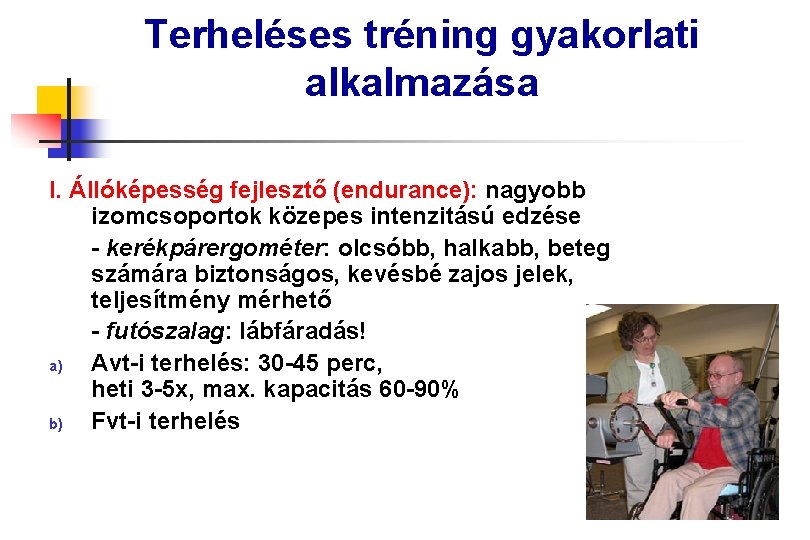 Terheléses tréning gyakorlati alkalmazása

I. Állóképesség fejlesztő (endurance): nagyobb izomcsoportok közepes intenzitású edzése

- kerékpárergométer: olcsóbb, halkabb, beteg számára biztonságos, kevésbé zajos jelek, teljesítmény mérhető

- futószalag: lábfáradás!

a) Avt-i terhelés: 30-45 perc, heti 3-5x, max. kapacitás 60-90%

b) Fvt-i terhelés